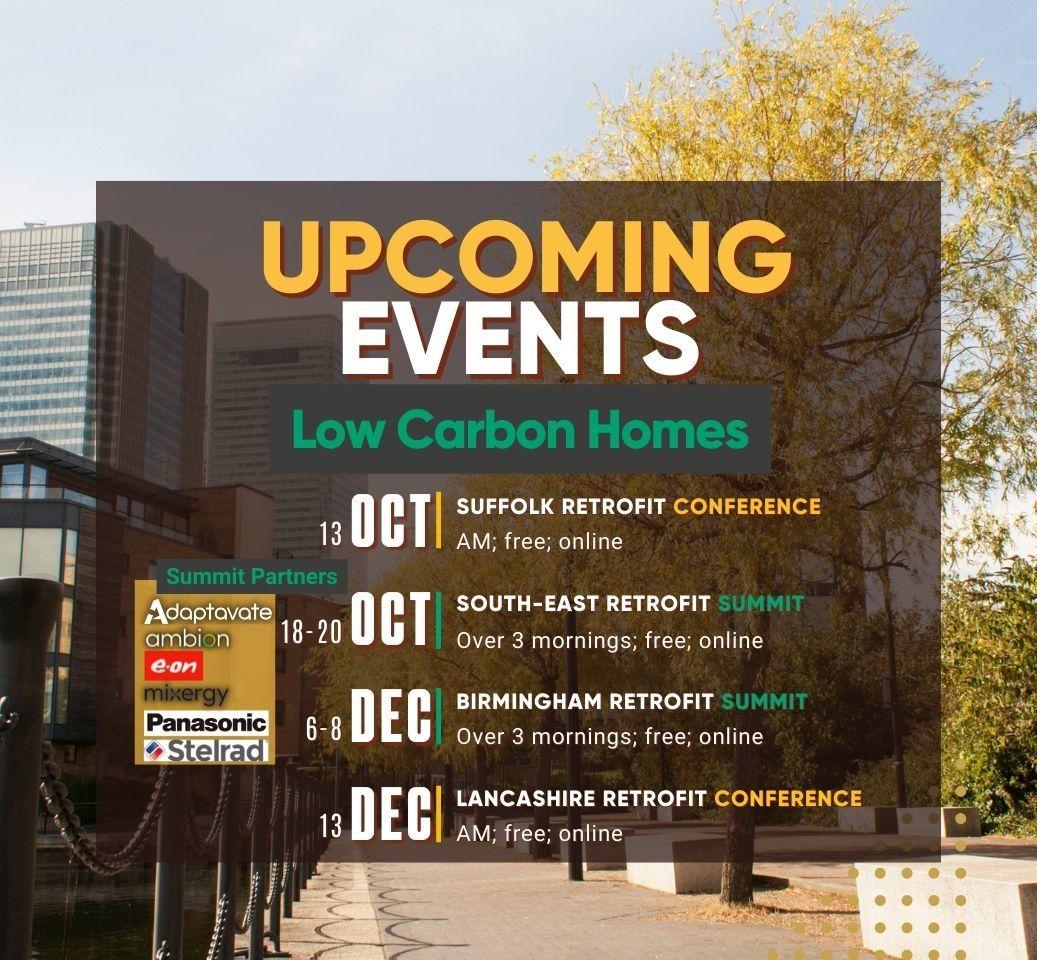 UPCOMING EVENTS

Low Carbon Homes

13 OCT SUFFOLK RETROFIT CONFERENCE
AM; free; online

Summit Partners
Adaptavate
ambion
e.on
mixergy
Panasonic
Stelrad

18-20 OCT SOUTH-EAST RETROFIT SUMMIT
Over 3 mornings; free; online

6-8 DEC BIRMINGHAM RETROFIT SUMMIT
Over 3 mornings; free; online

13 DEC LANCASHIRE RETROFIT CONFERENCE
AM; free; online